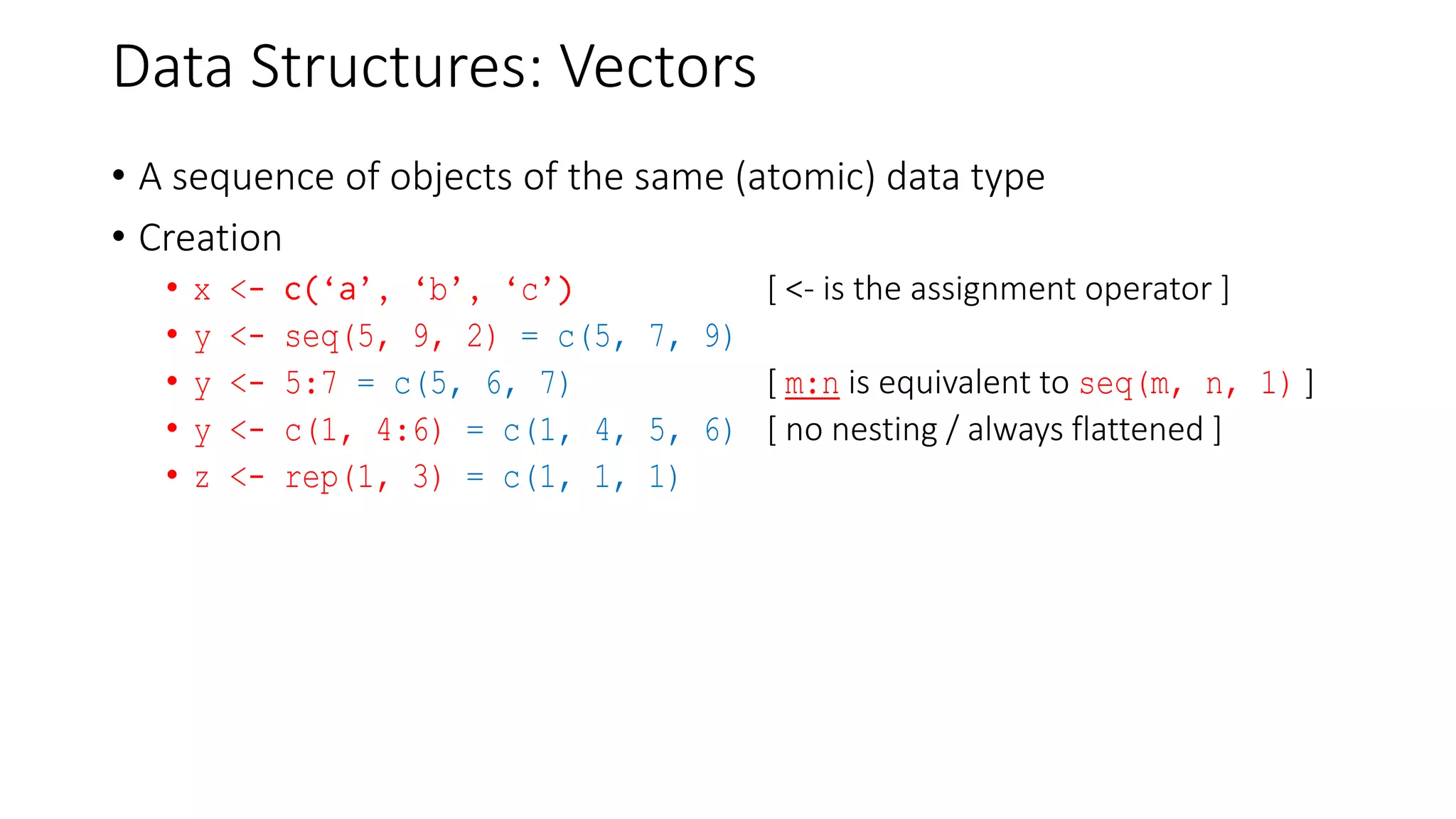 Data Structures: Vectors

• A sequence of objects of the same (atomic) data type

• Creation
  • x <- c(‘a’, ‘b’, ‘c’) [ <- is the assignment operator ]
  • y <- seq(5, 9, 2) = c(5, 7, 9)
  • y <- 5:7 = c(5, 6, 7) [ m:n is equivalent to seq(m, n, 1) ]
  • y <- c(1, 4:6) = c(1, 4, 5, 6) [ no nesting / always flattened ]
  • z <- rep(1, 3) = c(1, 1, 1)